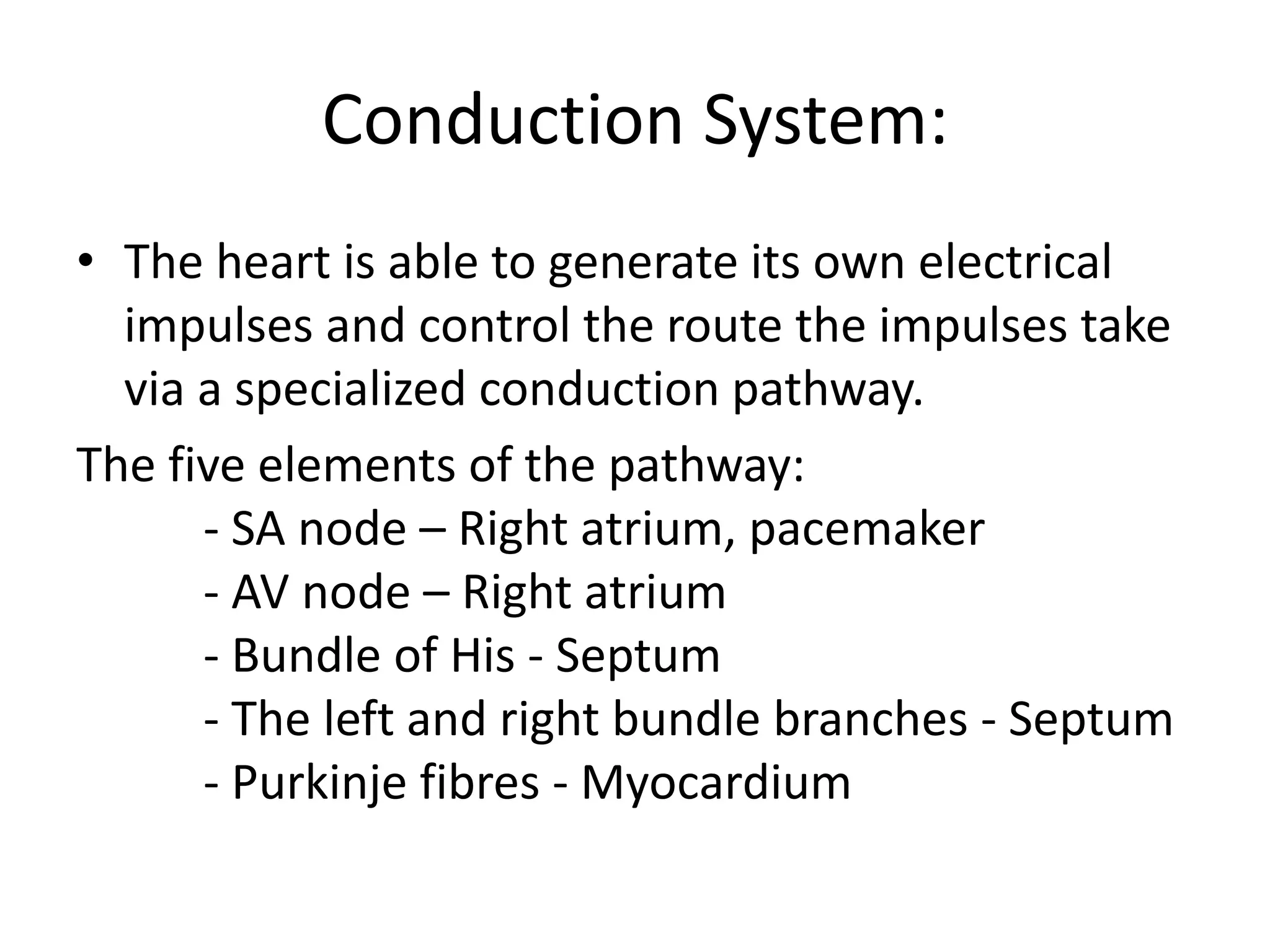 Conduction System:

• The heart is able to generate its own electrical impulses and control the route the impulses take via a specialized conduction pathway.

The five elements of the pathway:

- SA node – Right atrium, pacemaker
- AV node – Right atrium
- Bundle of His - Septum
- The left and right bundle branches - Septum
- Purkinje fibres - Myocardium